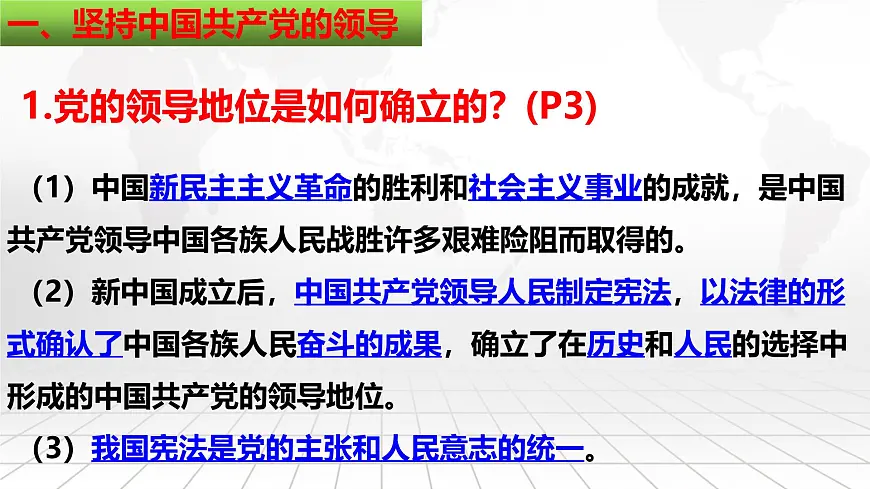 一、坚持中国共产党的领导

1.党的领导地位是如何确立的？（P3）

（1）中国新民主主义革命的胜利和社会主义事业的成就，是中国共产党领导中国各族人民战胜许多艰难险阻而取得的。

（2）新中国成立后，中国共产党领导人民制定宪法，以法律的形式确认了中国各族人民奋斗的成果，确立了在历史和人民的选择中形成的中国共产党的领导地位。

（3）我国宪法是党的主张和人民意志的统一。